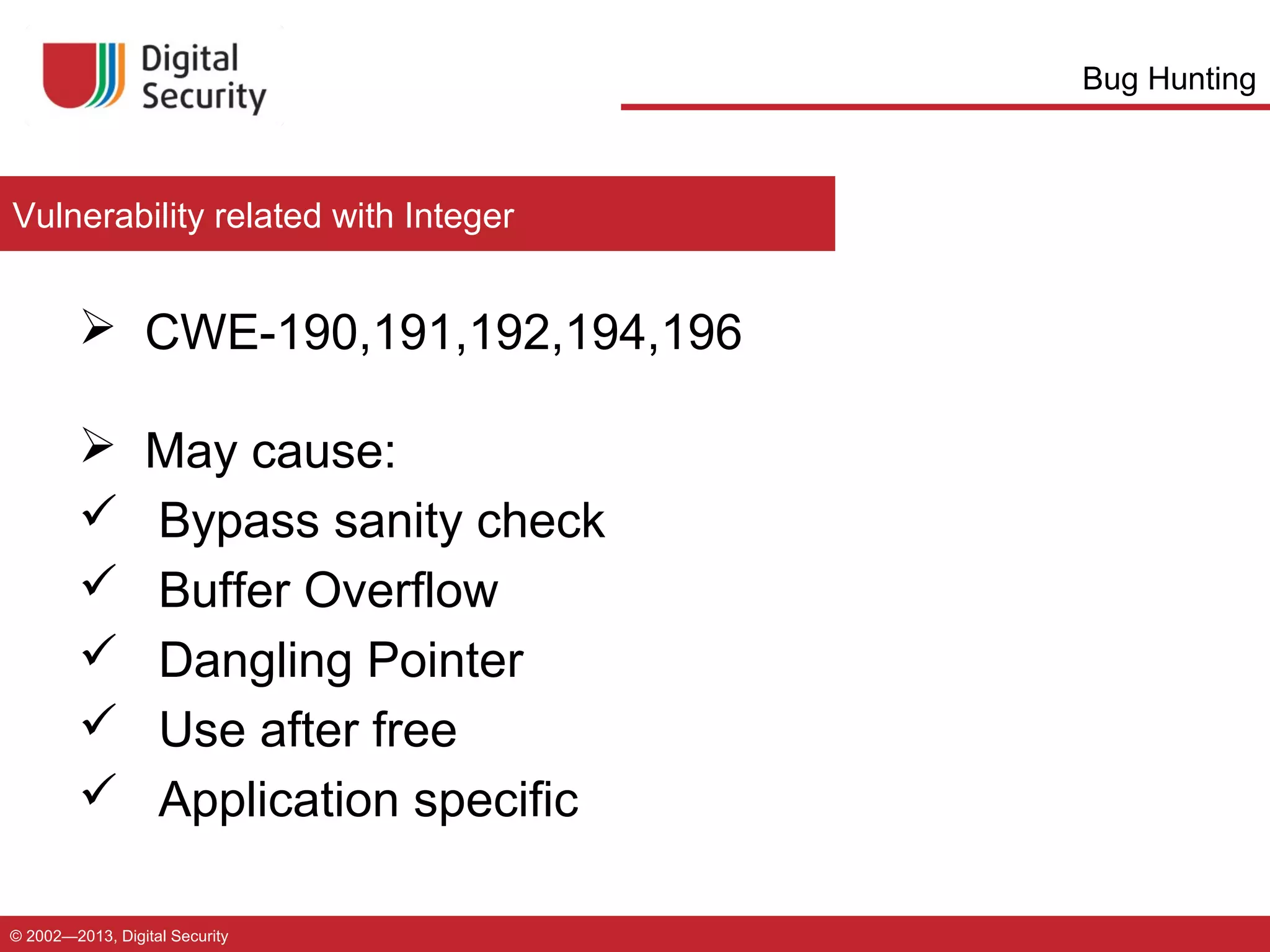 Digital Security

Bug Hunting

Vulnerability related with Integer

➢ CWE-190,191,192,194,196

➢ May cause:
✓ Bypass sanity check
✓ Buffer Overflow
✓ Dangling Pointer
✓ Use after free
✓ Application specific

© 2002—2013, Digital Security